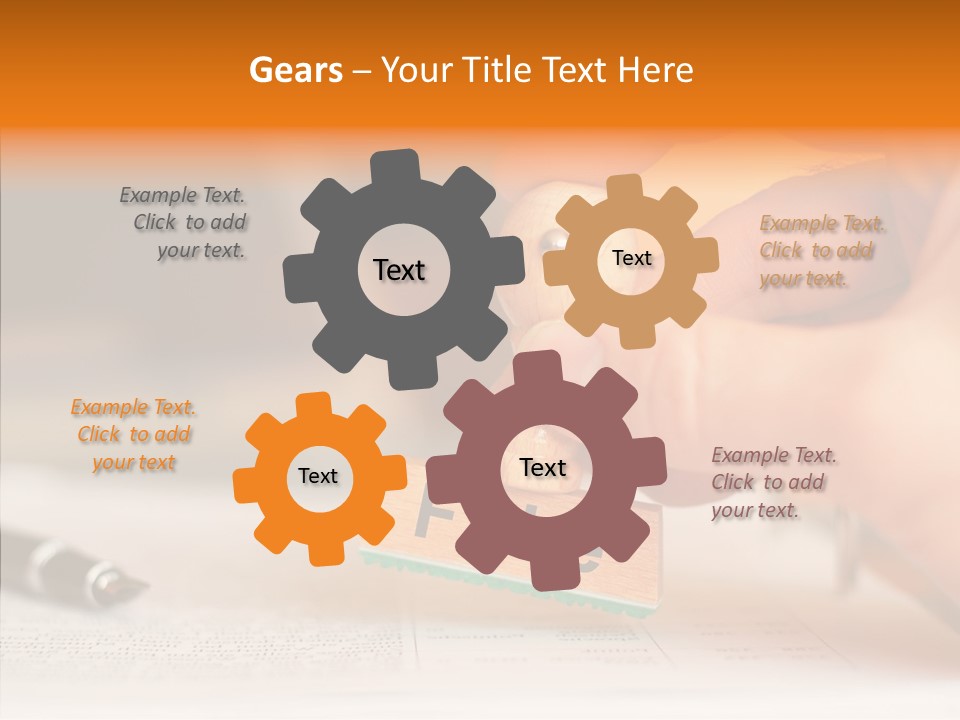 Gears – Your Title Text Here

Example Text. Click to add your text.

Text

Text

Example Text. Click to add your text.

Example Text. Click to add your text

Text

Text

Example Text. Click to add your text.